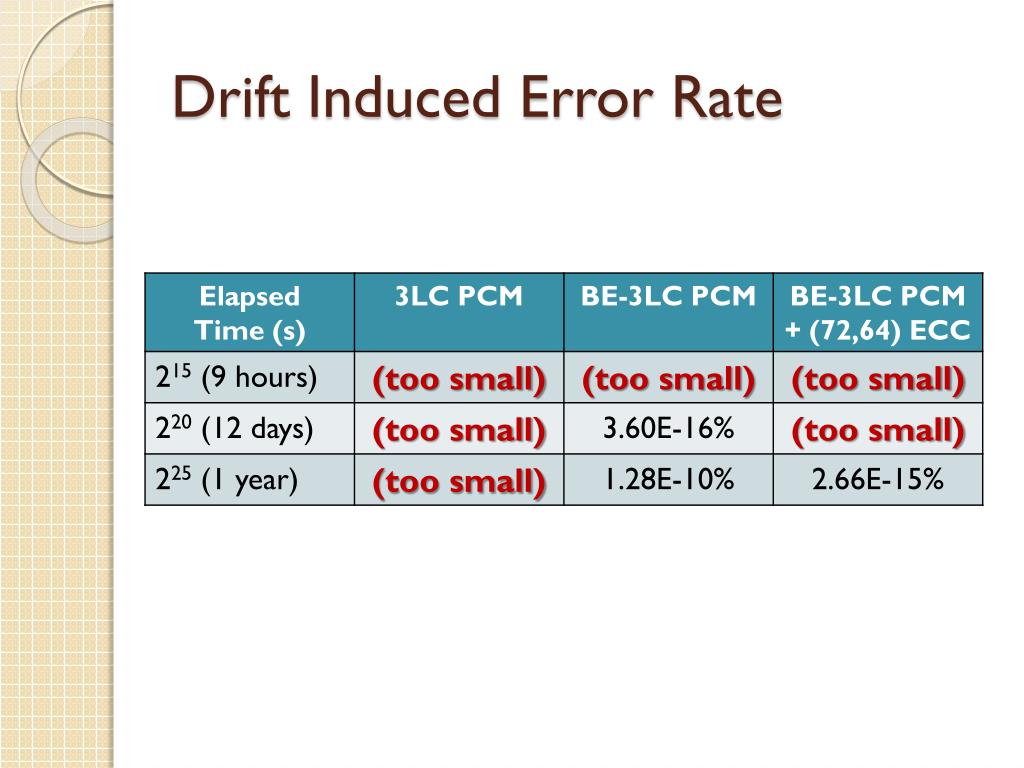 Drift Induced Error Rate

| Elapsed Time (s) | 3LC PCM | BE-3LC PCM | BE-3LC PCM + (72,64) ECC |
|---|---|---|---|
| $2^{15}$ (9 hours) | (too small) | (too small) | (too small) |
| $2^{20}$ (12 days) | (too small) | 3.60E-16% | (too small) |
| $2^{25}$ (1 year) | (too small) | 1.28E-10% | 2.66E-15% |